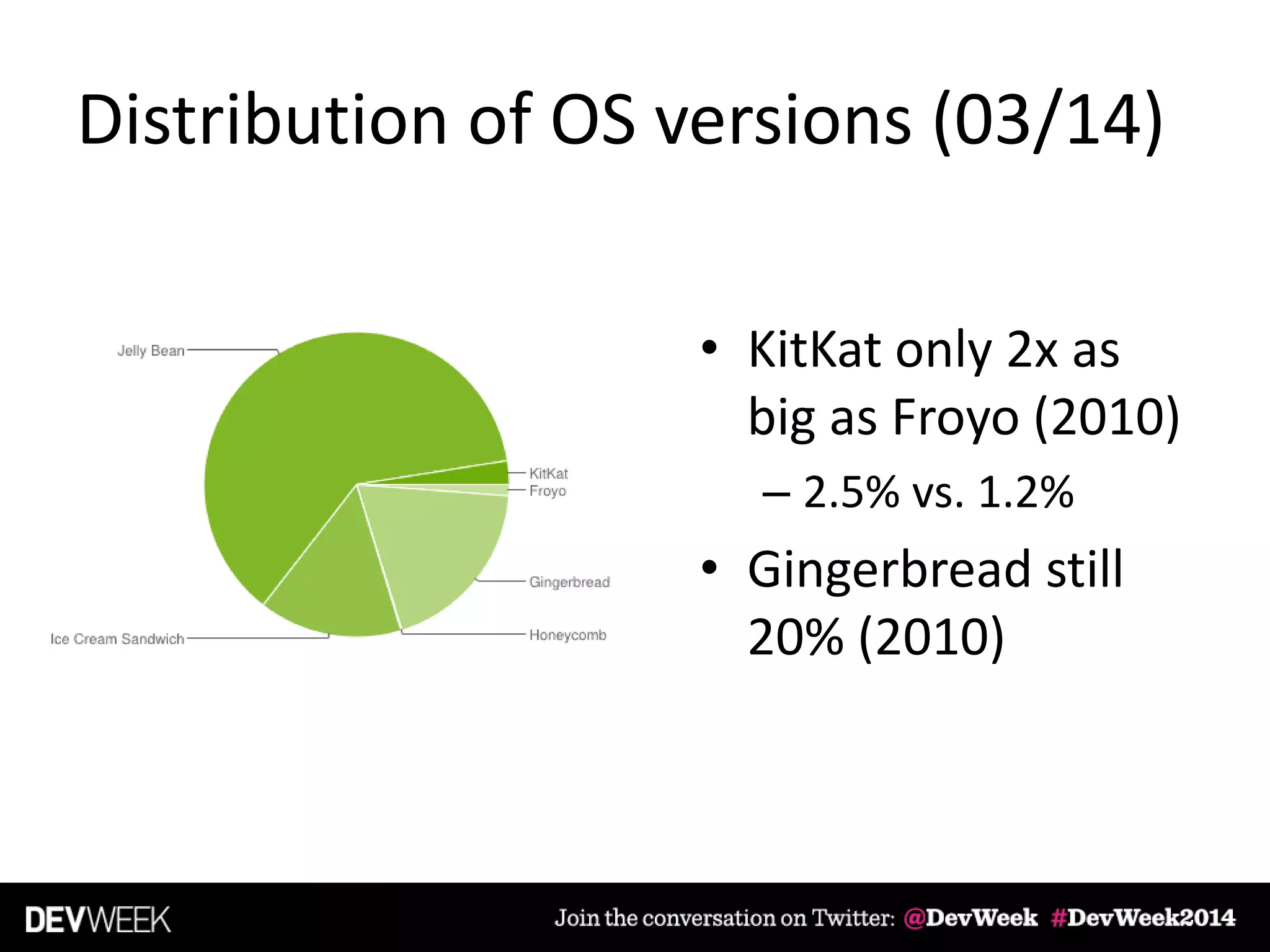 Distribution of OS versions (03/14)

Jelly Bean
KitKat
Froyo
Gingerbread
Honeycomb
Ice Cream Sandwich

• KitKat only 2x as big as Froyo (2010)
– 2.5% vs. 1.2%
• Gingerbread still 20% (2010)

DEVWEEK
Join the conversation on Twitter: @DevWeek #DevWeek2014